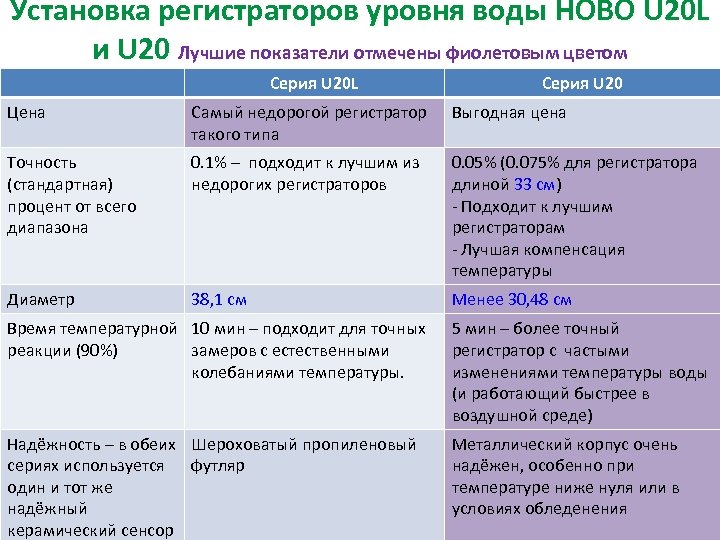 Установка регистраторов уровня воды HOBO U20L и U20 Лучшие показатели отмечены фиолетовым цветом

| | Серия U20L | Серия U20 |
|---|---|---|
| Цена | Самый недорогой регистратор такого типа | Выгодная цена |
| Точность (стандартная) процент от всего диапазона | 0.1% – подходит к лучшим из недорогих регистраторов | 0.05% (0.075% для регистратора длиной 33 см) - Подходит к лучшим регистраторам - Лучшая компенсация температуры |
| Диаметр | 38,1 см | Менее 30,48 см |
| Время температурной реакции (90%) | 10 мин – подходит для точных замеров с естественными колебаниями температуры. | 5 мин – более точный регистратор с частыми изменениями температуры воды (и работающий быстрее в воздушной среде) |
| Надёжность – в обеих сериях используется один и тот же надёжный керамический сенсор | Шероховатый пропиленовый футляр | Металлический корпус очень надёжен, особенно при температуре ниже нуля или в условиях обледенения |